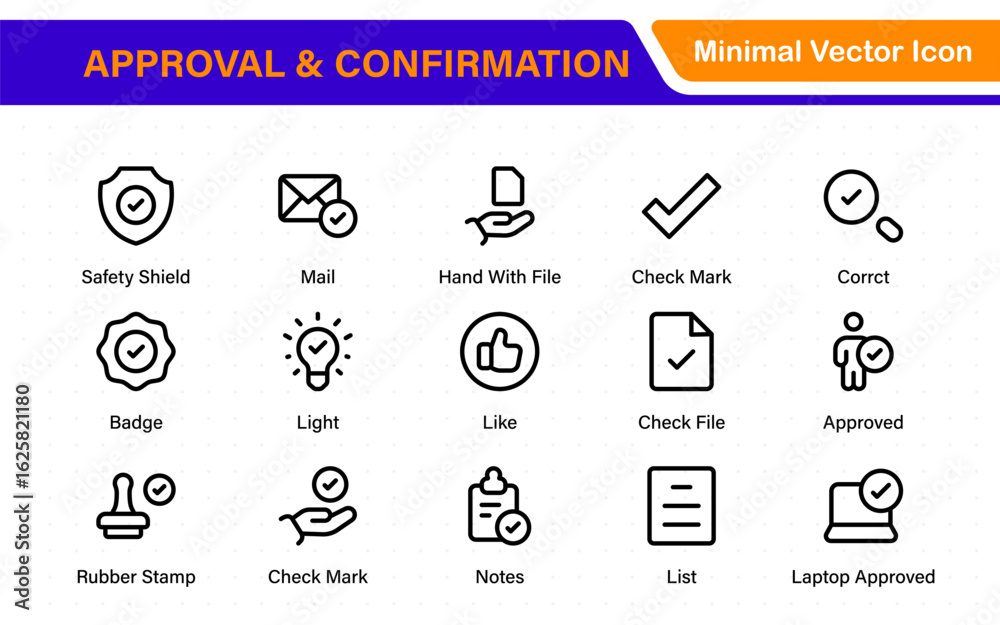 APPROVAL & CONFIRMATION

Minimal Vector Icon

Safety Shield

Mail

Hand With File

Check Mark

Corrct

Badge

Light

Like

Check File

Approved

Rubber Stamp

Check Mark

Notes

List

Laptop Approved

Adobe Stock | #1625821180